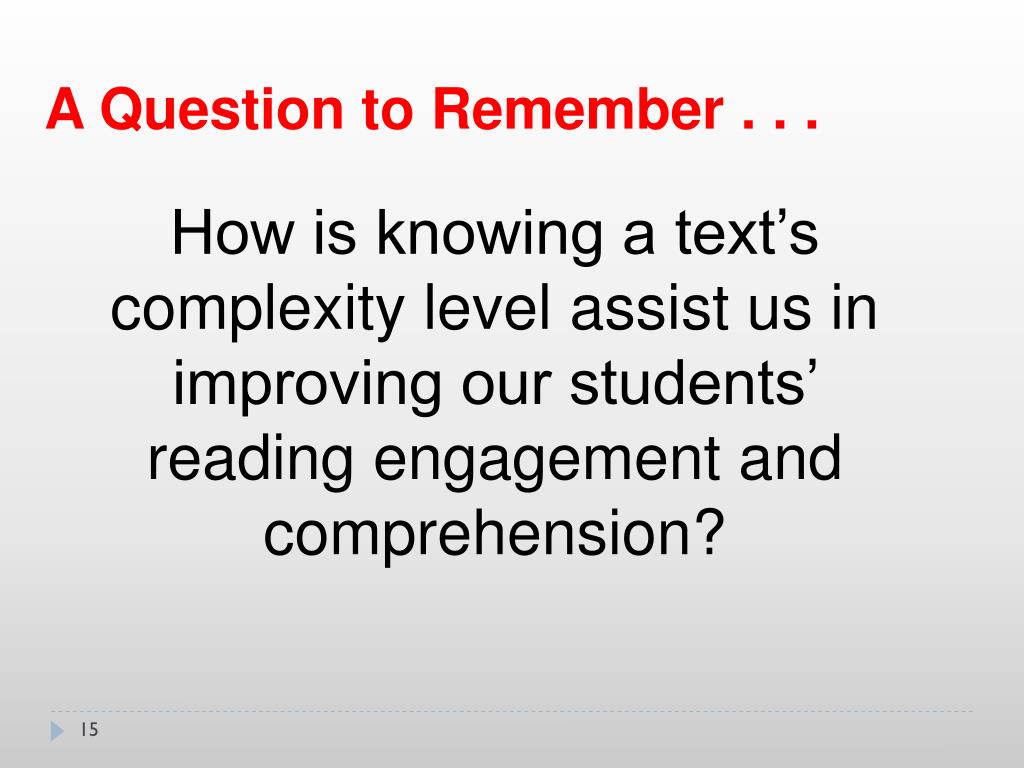 A Question to Remember . . .

How is knowing a text’s complexity level assist us in improving our students’ reading engagement and comprehension?

15